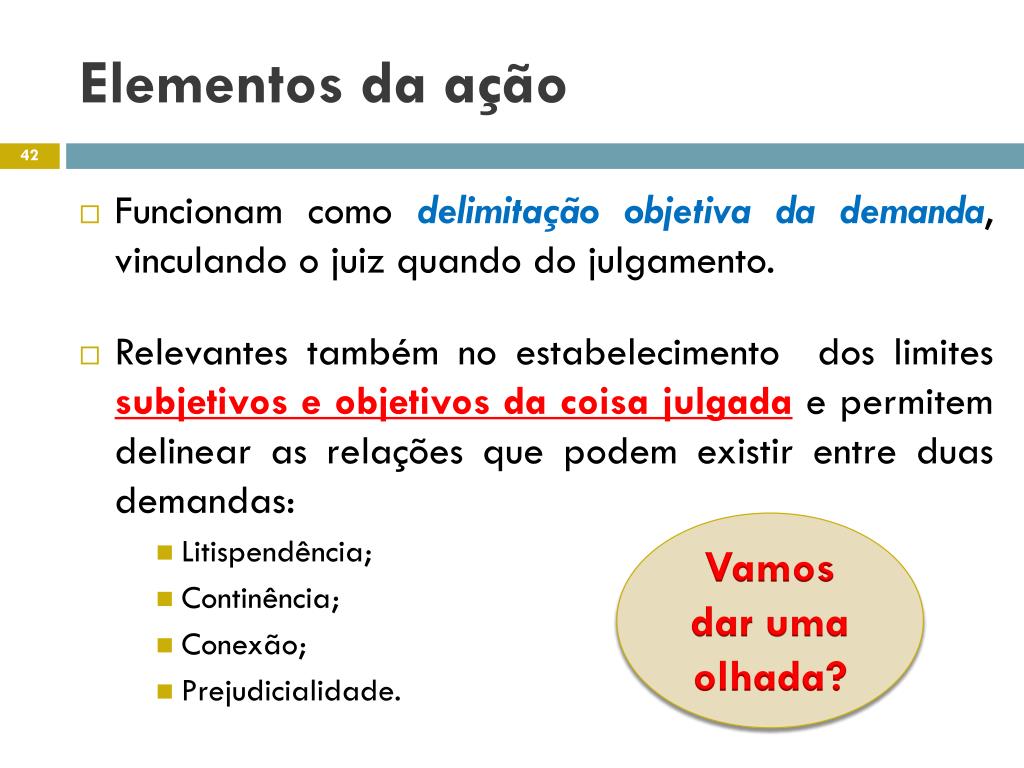 Elementos da ação

42

Funcionam como delimitação objetiva da demanda, vinculando o juiz quando do julgamento.

Relevantes também no estabelecimento dos limites subjetivos e objetivos da coisa julgada e permitem delinear as relações que podem existir entre duas demandas:

Litispendência;

Continência;

Conexão;

Prejudicialidade.

Vamos dar uma olhada?